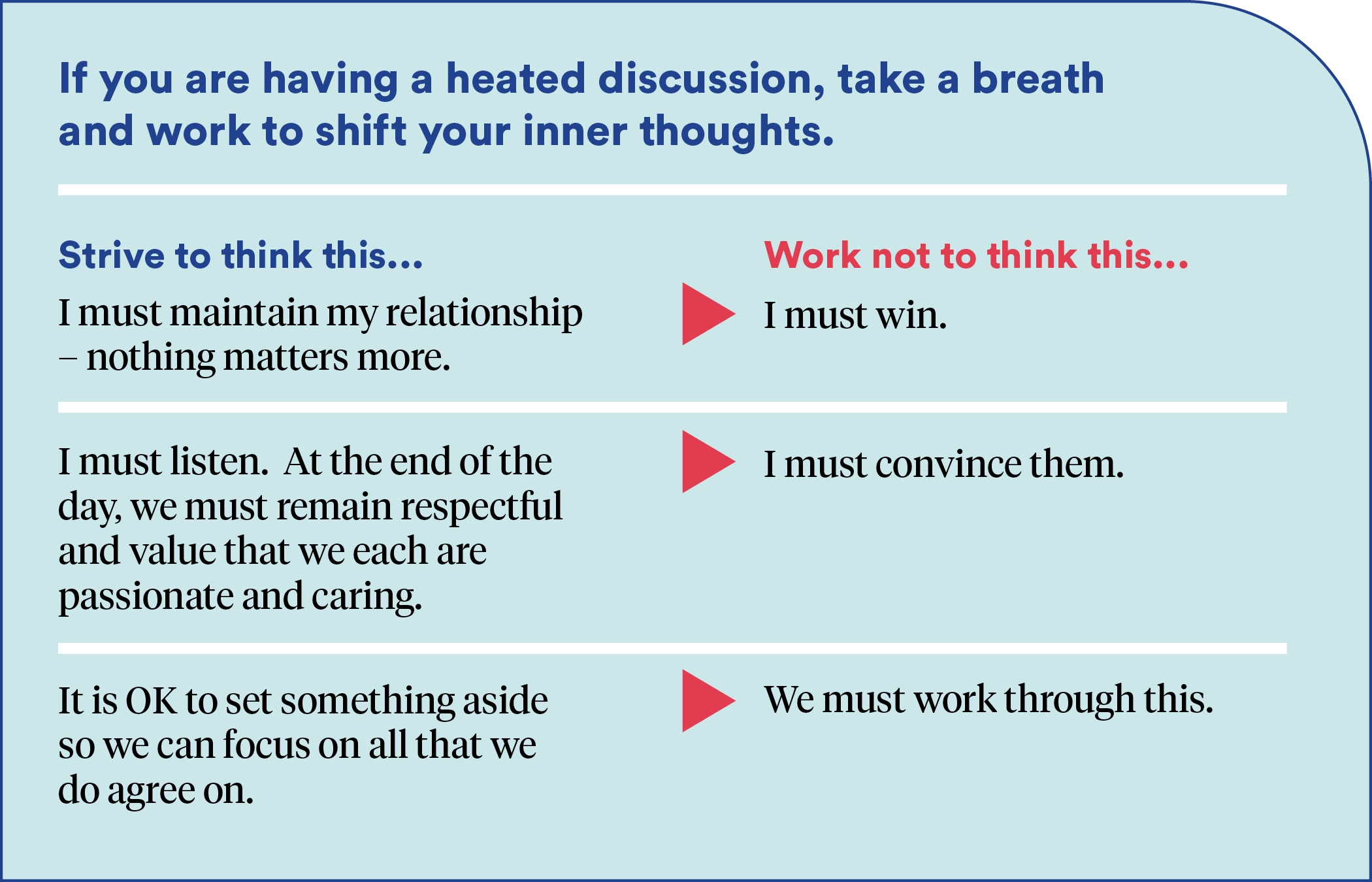 If you are having a heated discussion, take a breath and work to shift your inner thoughts.

| Strive to think this... | Work not to think this... |
|---|---|
| I must maintain my relationship – nothing matters more. | I must win. |
| I must listen.  At the end of the day, we must remain respectful and value that we each are passionate and caring. | I must convince them. |
| It is OK to set something aside so we can focus on all that we do agree on. | We must work through this. |